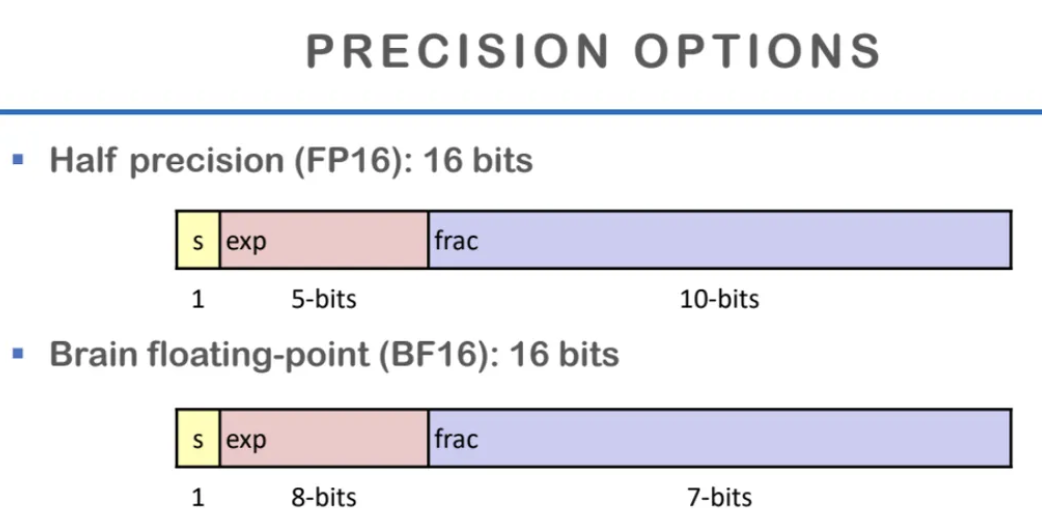 PRECISION OPTIONS

▪ Half precision (FP16): 16 bits

s exp frac

1 5-bits 10-bits

▪ Brain floating-point (BF16): 16 bits

s exp frac

1 8-bits 7-bits